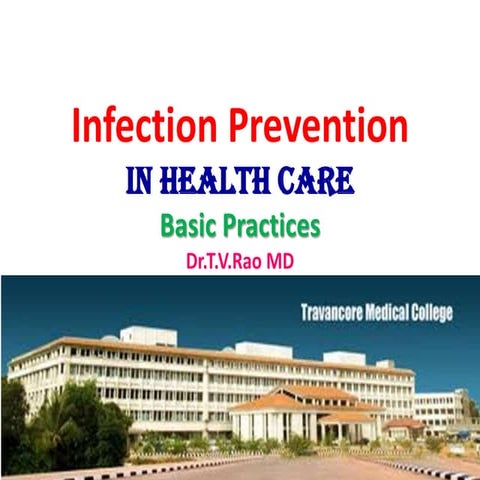 Infection Prevention

IN HEALTH CARE

Basic Practices

Dr.T.V.Rao MD

Travancore Medical College